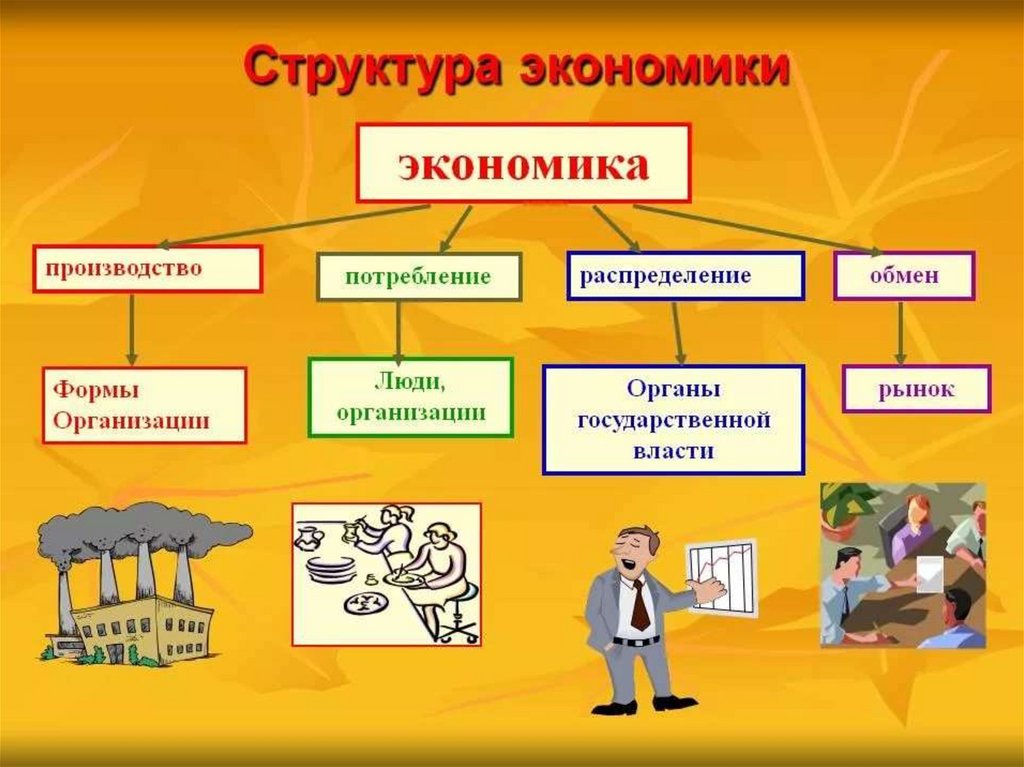 Структура экономики

экономика

производство

потребление

распределение

обмен

Формы Организации

Люди, организации

Органы государственной власти

рынок